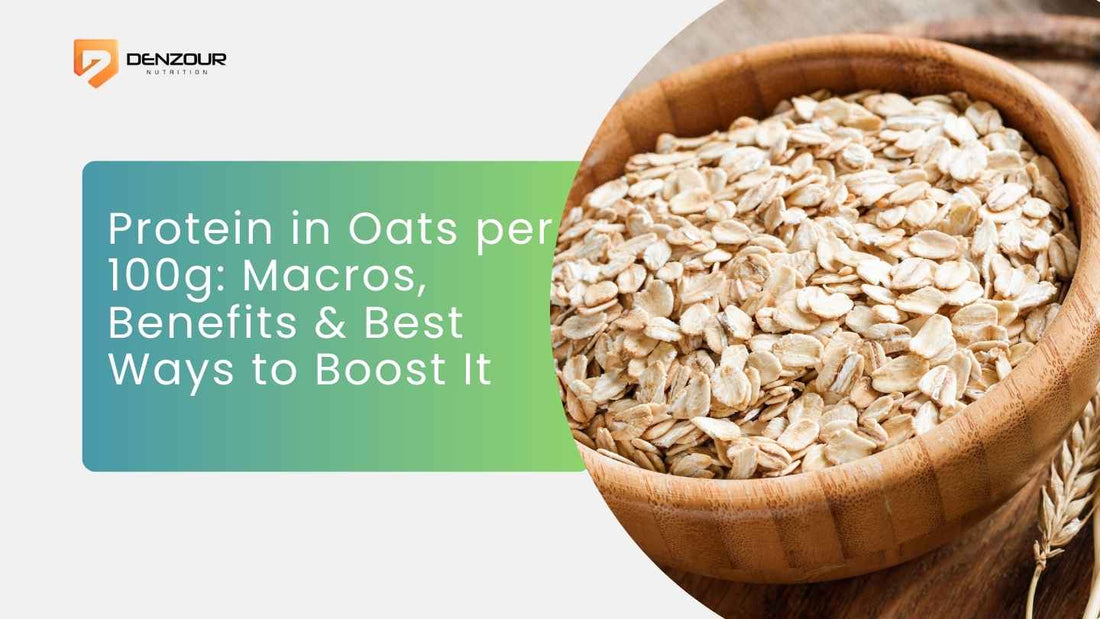 DENZOUR
NUTRITION

Protein in Oats per 100g: Macros, Benefits & Best Ways to Boost It